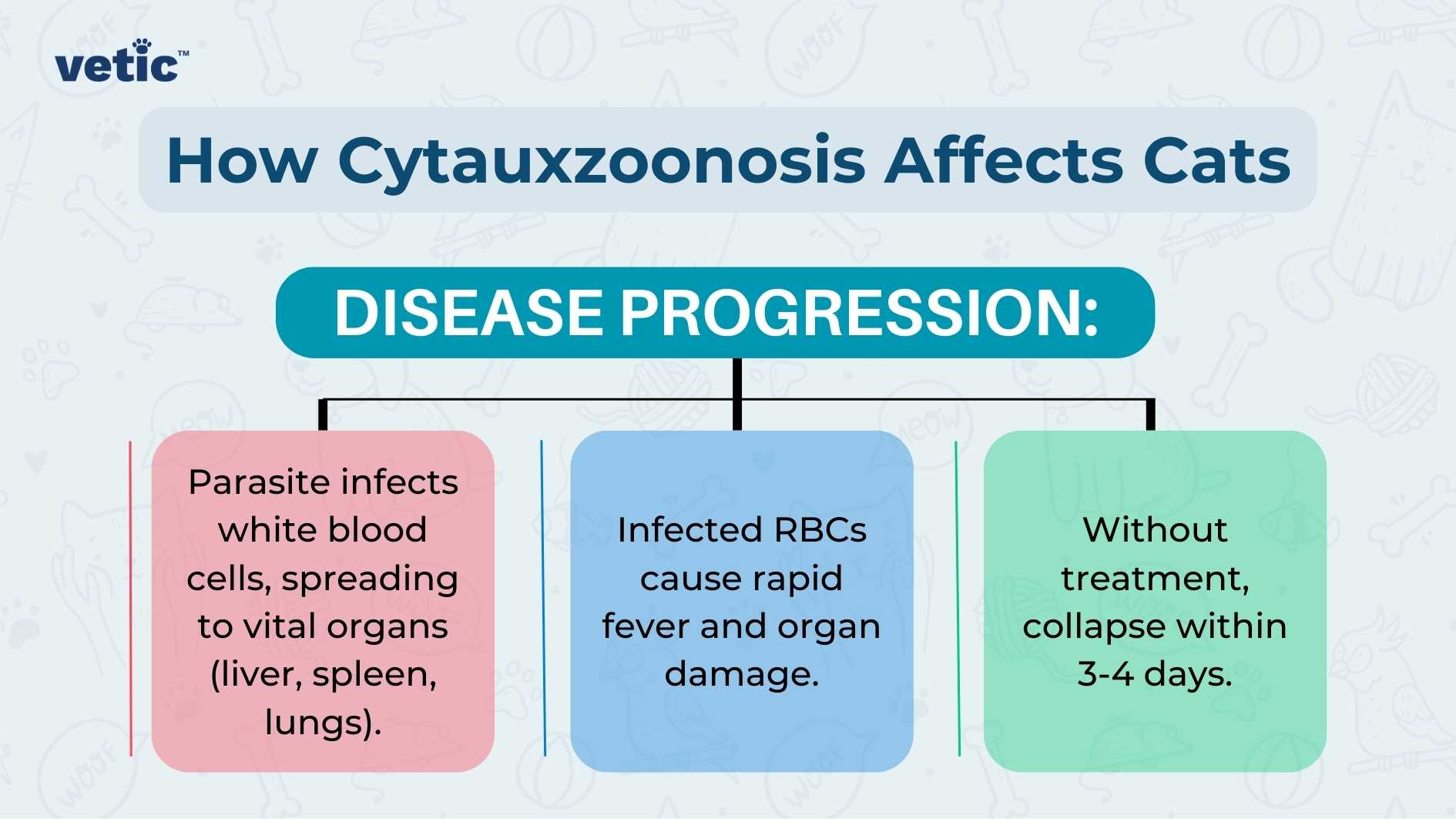 vetic™

How Cytauxzoonosis Affects Cats

DISEASE PROGRESSION:

Parasite infects white blood cells, spreading to vital organs (liver, spleen, lungs).

Infected RBCs cause rapid fever and organ damage.

Without treatment, collapse within 3-4 days.